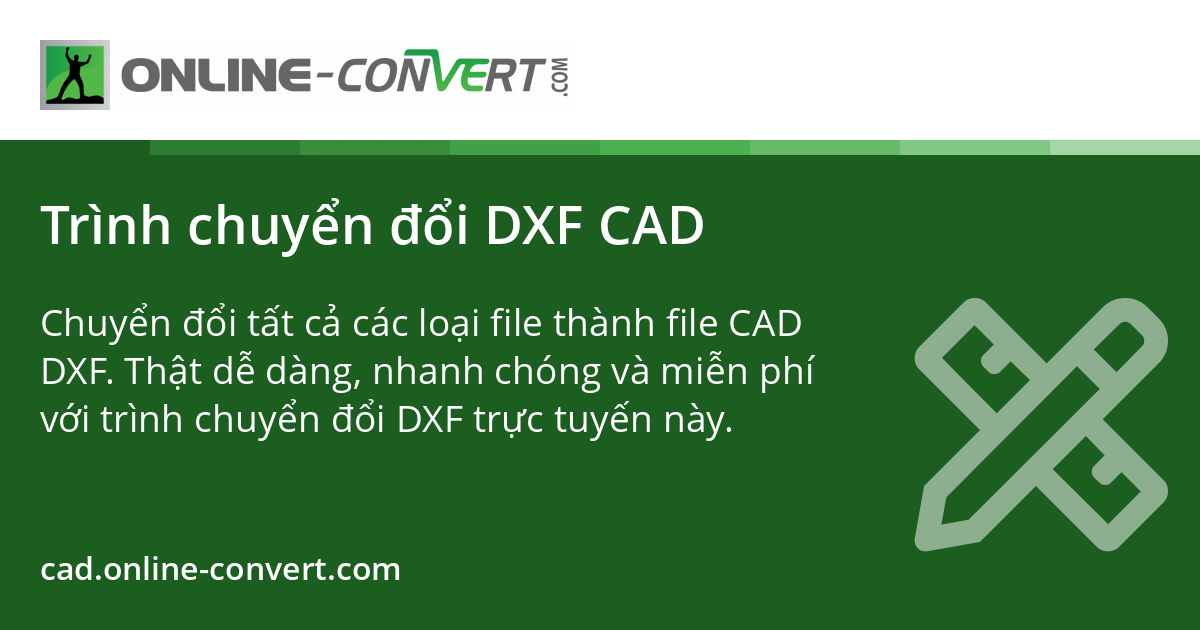 ONLINE-CONVERT.COM

Trình chuyển đổi DXF CAD

Chuyển đổi tất cả các loại file thành file CAD DXF. Thật dễ dàng, nhanh chóng và miễn phí với trình chuyển đổi DXF trực tuyến này.

cad.online-convert.com